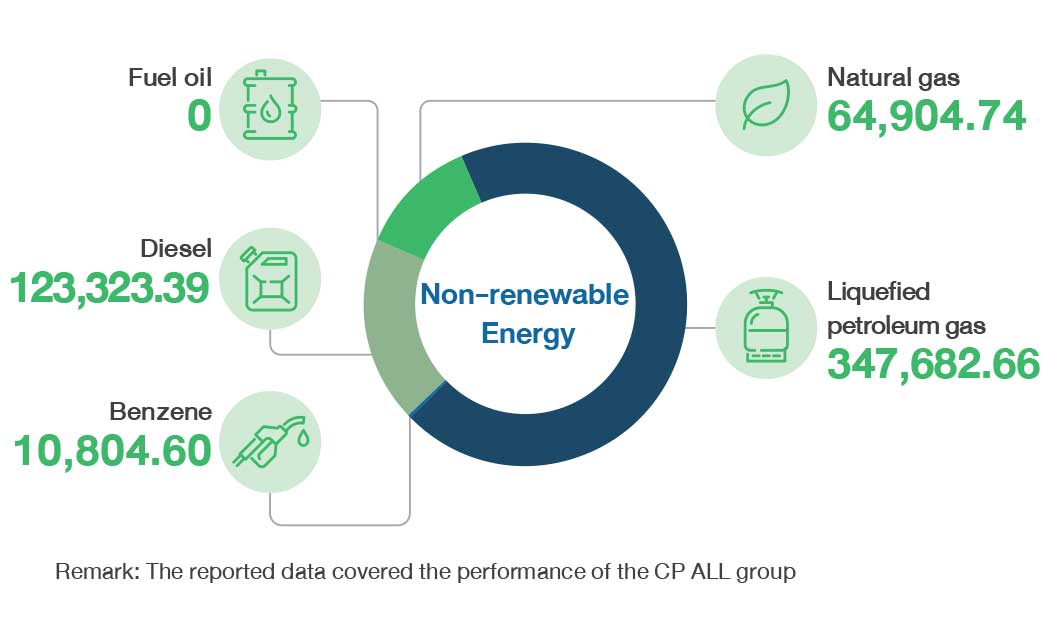 Fuel oil
0

Diesel
123,323.39

Benzene
10,804.60

Non-renewable Energy

Natural gas
64,904.74

Liquefied petroleum gas
347,682.66

Remark: The reported data covered the performance of the CP ALL group